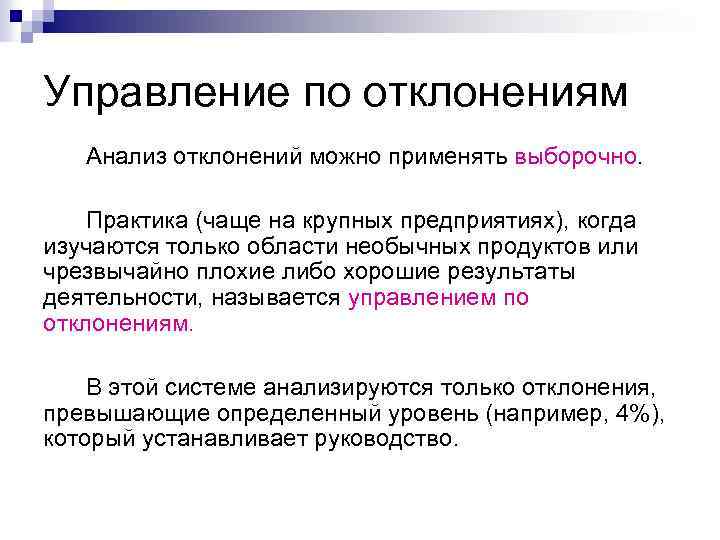 Управление по отклонениям

Анализ отклонений можно применять выборочно.

Практика (чаще на крупных предприятиях), когда изучаются только области необычных продуктов или чрезвычайно плохие либо хорошие результаты деятельности, называется управлением по отклонениям.

В этой системе анализируются только отклонения, превышающие определенный уровень (например, 4%), который устанавливает руководство.